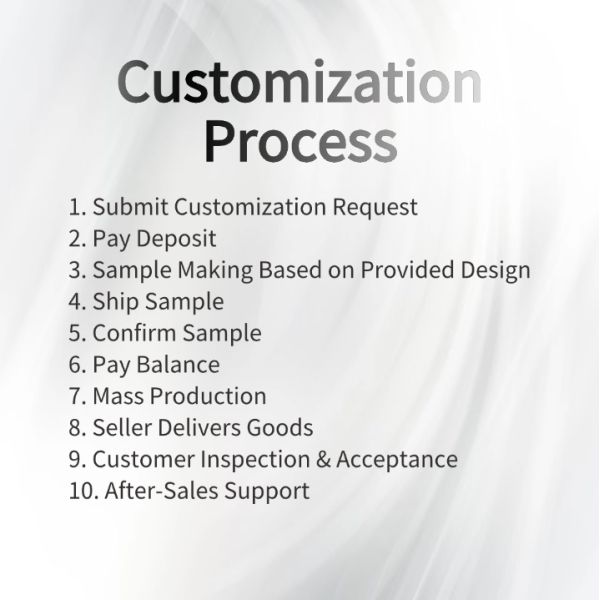 Customization Process

1. Submit Customization Request
2. Pay Deposit
3. Sample Making Based on Provided Design
4. Ship Sample
5. Confirm Sample
6. Pay Balance
7. Mass Production
8. Seller Delivers Goods
9. Customer Inspection & Acceptance
10. After-Sales Support